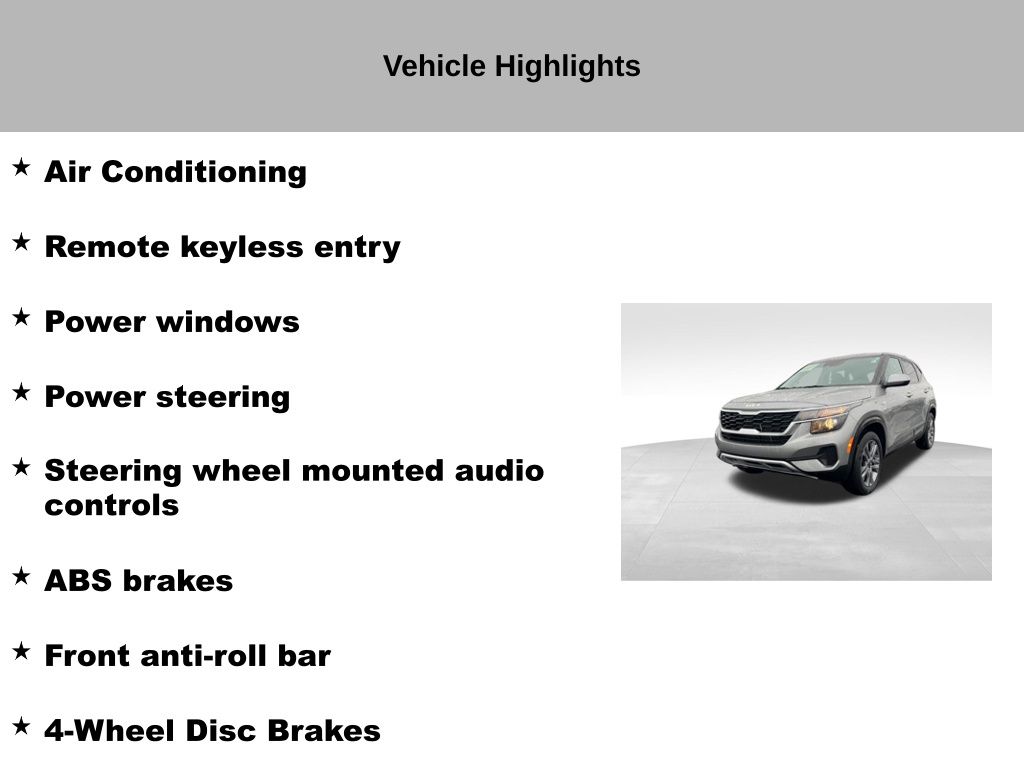 Vehicle Highlights

★ Air Conditioning

★ Remote keyless entry

★ Power windows

★ Power steering

★ Steering wheel mounted audio controls

★ ABS brakes

★ Front anti-roll bar

★ 4-Wheel Disc Brakes